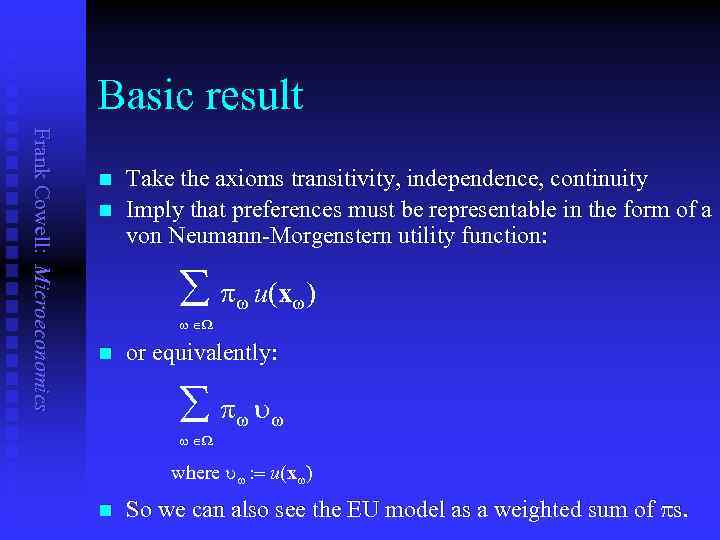 Frank Cowell: Microeconomics

Basic result

Take the axioms transitivity, independence, continuity

Imply that preferences must be representable in the form of a von Neumann-Morgenstern utility function:

$\sum_{\omega \in \Omega} \pi_\omega u(\mathbf{x}_\omega)$

or equivalently:

$\sum_{\omega \in \Omega} \pi_\omega \upsilon_\omega$

where $\upsilon_\omega := u(\mathbf{x}_\omega)$

So we can also see the EU model as a weighted sum of $\pi$s.